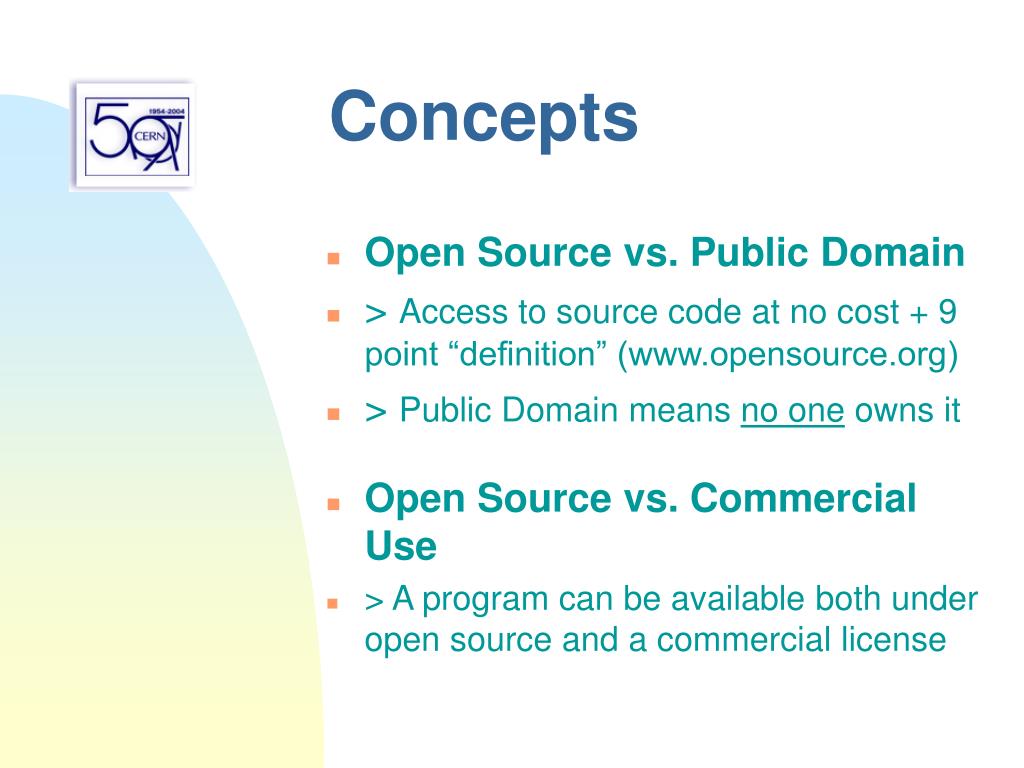 1954-2004
50
CERN

Concepts

Open Source vs. Public Domain

> Access to source code at no cost + 9 point “definition” (www.opensource.org)

> Public Domain means no one owns it

Open Source vs. Commercial Use

> A program can be available both under open source and a commercial license